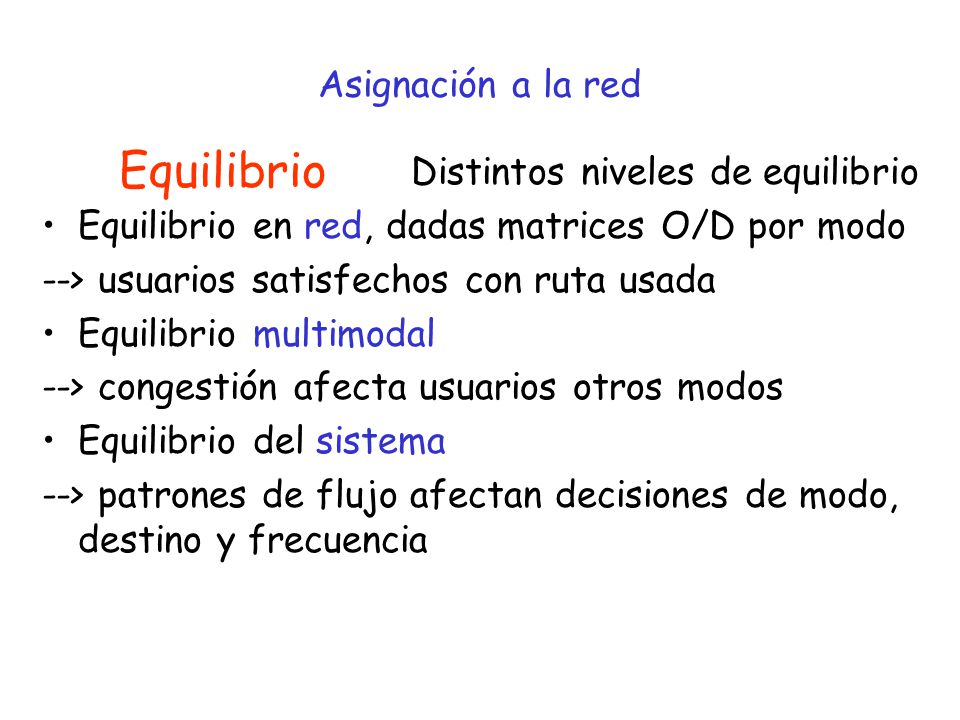 Asignación a la red

Equilibrio Distintos niveles de equilibrio

• Equilibrio en red, dadas matrices O/D por modo
--> usuarios satisfechos con ruta usada
• Equilibrio multimodal
--> congestión afecta usuarios otros modos
• Equilibrio del sistema
--> patrones de flujo afectan decisiones de modo, destino y frecuencia